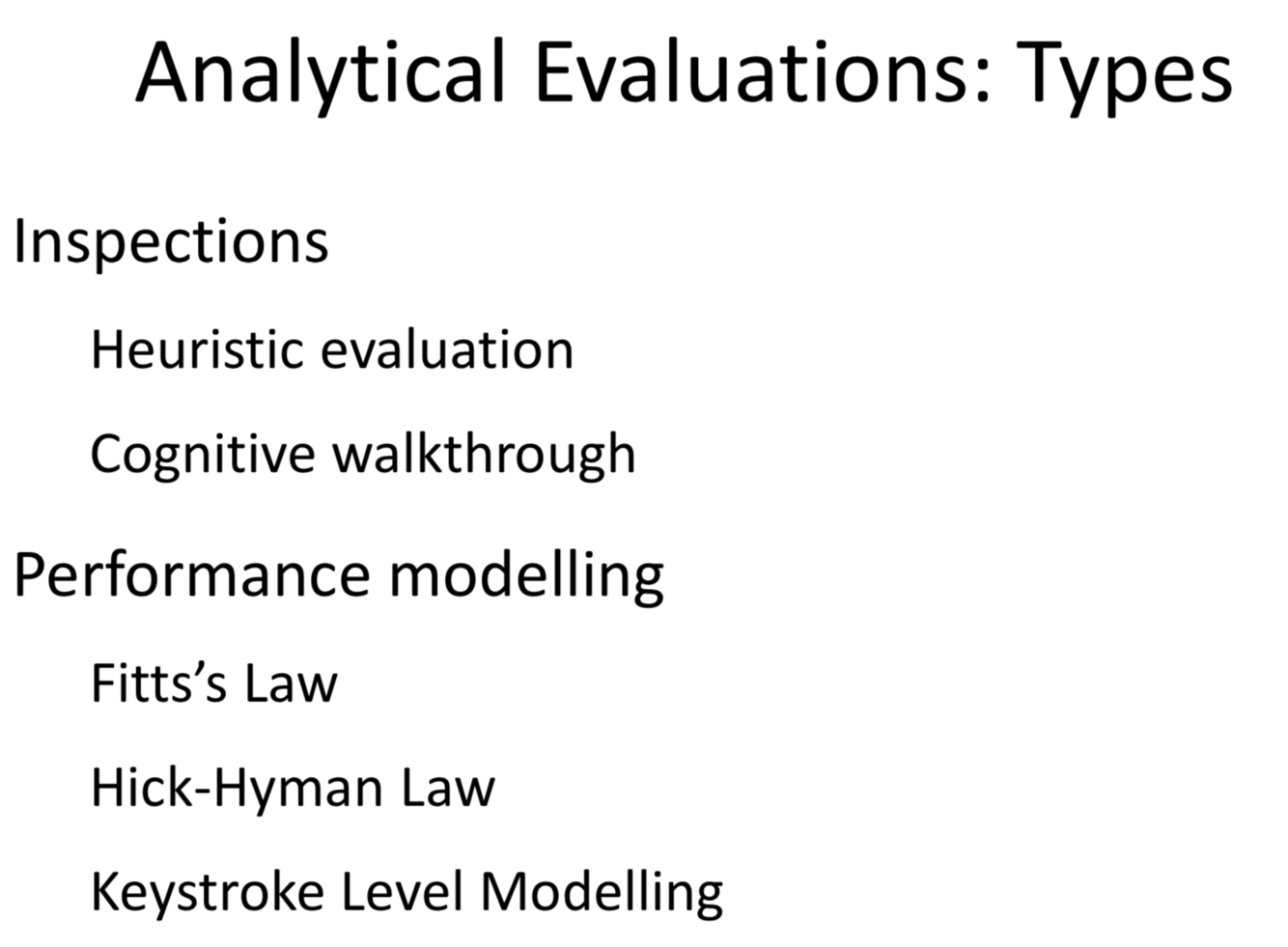 Analytical Evaluations: Types

Inspections

Heuristic evaluation

Cognitive walkthrough

Performance modelling

Fitts’s Law

Hick-Hyman Law

Keystroke Level Modelling